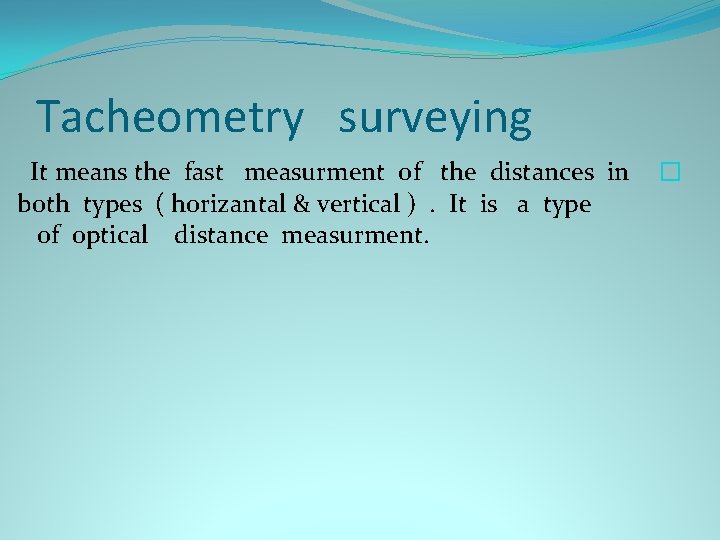 Tacheometry surveying

It means the fast measurment of the distances in both types ( horizantal & vertical ) . It is a type of optical distance measurment.